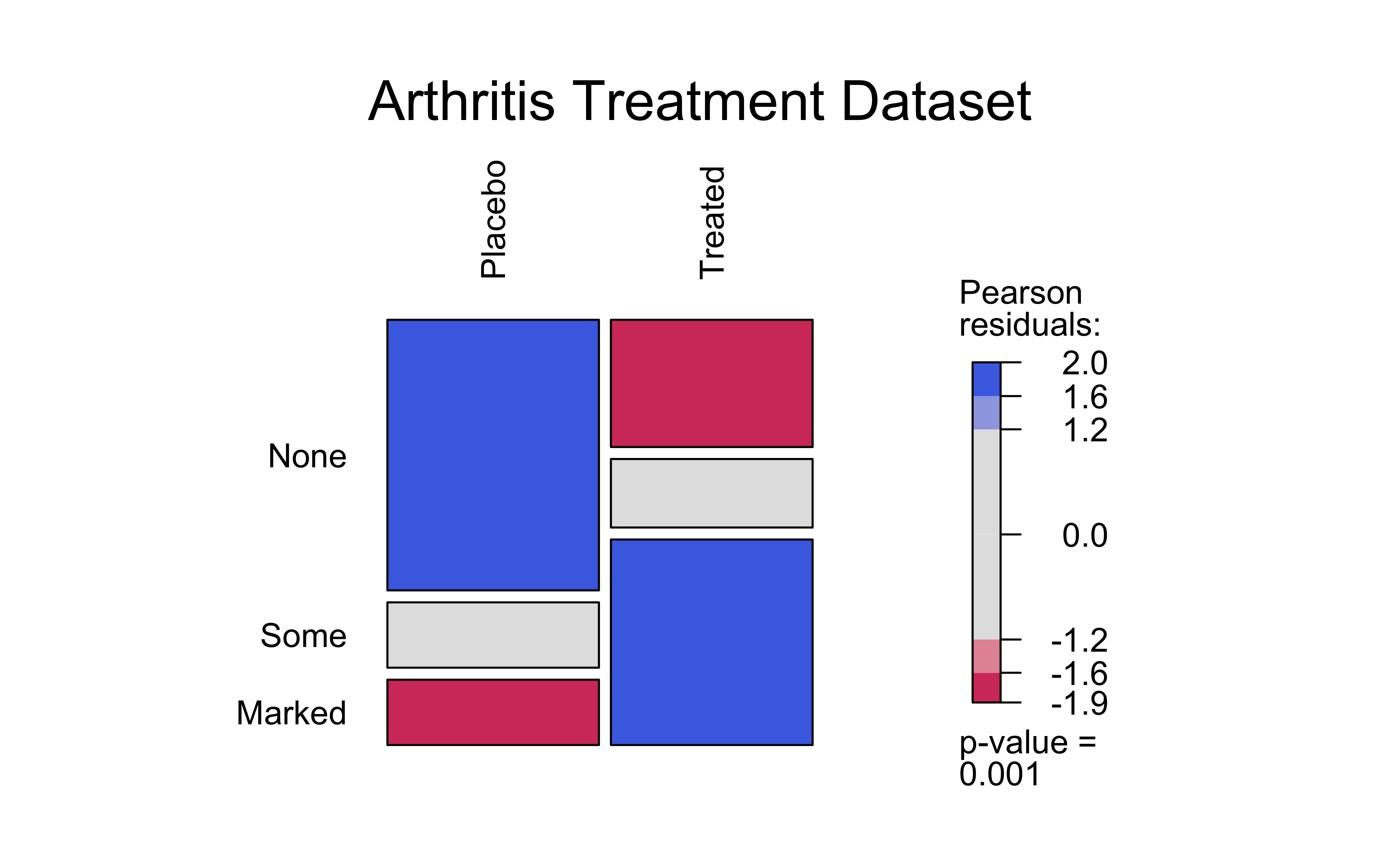 Arthritis Treatment Dataset

Placebo
Treated

None
Some
Marked

Pearson residuals:
2.0
1.6
1.2
0.0
-1.2
-1.6
-1.9
p-value = 0.001